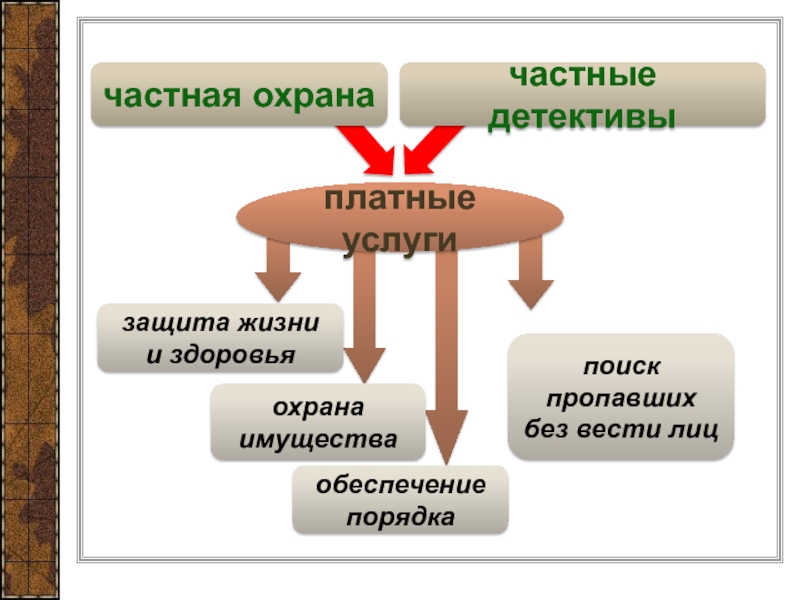 частная охрана

частные детективы

платные услуги

защита жизни и здоровья

охрана имущества

обеспечение порядка

поиск пропавших без вести лиц